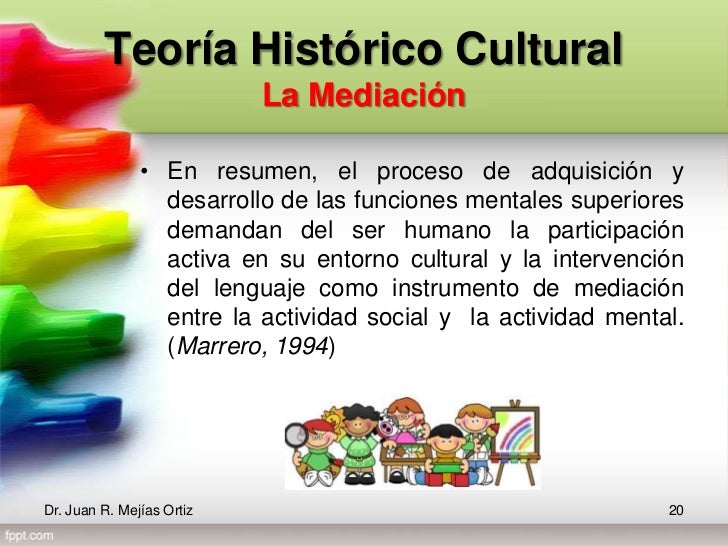 Teoría Histórico Cultural
La Mediación

• En resumen, el proceso de adquisición y desarrollo de las funciones mentales superiores demandan del ser humano la participación activa en su entorno cultural y la intervención del lenguaje como instrumento de mediación entre la actividad social y la actividad mental. (Marrero, 1994)

Dr. Juan R. Mejías Ortiz
20
fppt.com